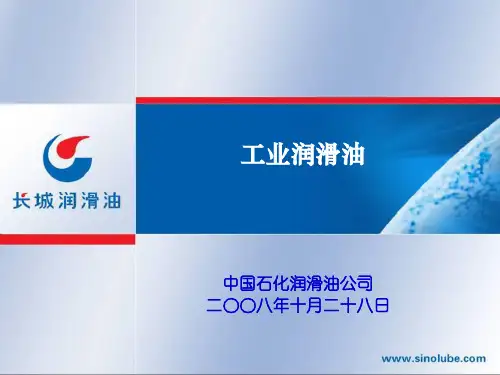 长城润滑油

工业润滑油

中国石化润滑油公司
二〇〇八年十月二十八日

www.sinolube.com